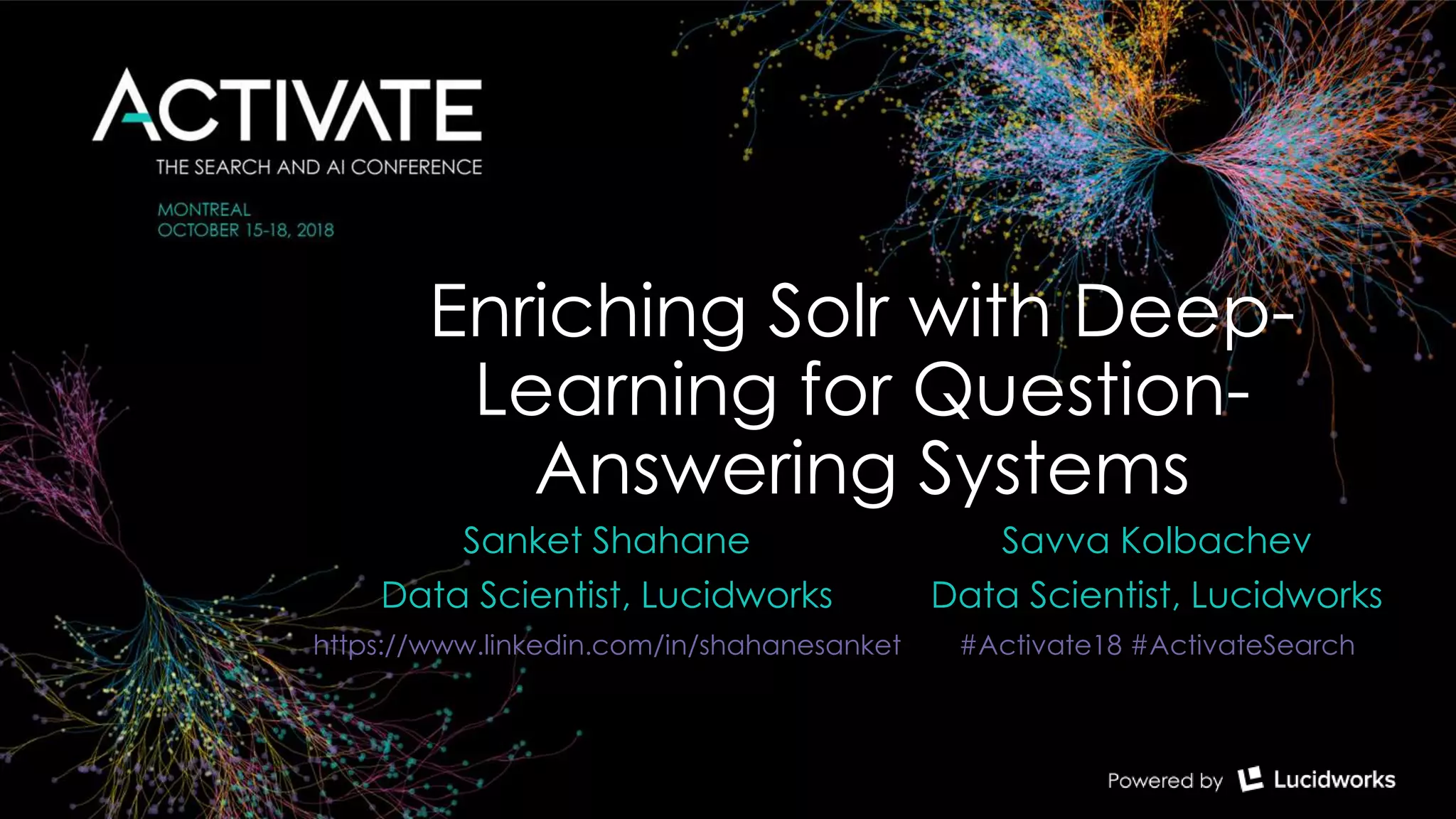 ACTIVATE
THE SEARCH AND AI CONFERENCE

MONTREAL
OCTOBER 15-18, 2018

Enriching Solr with Deep-Learning for Question-Answering Systems

Sanket Shahane
Data Scientist, Lucidworks
https://www.linkedin.com/in/shahanesanket

Savva Kolbachev
Data Scientist, Lucidworks
#Activate18 #ActivateSearch

Powered by Lucidworks